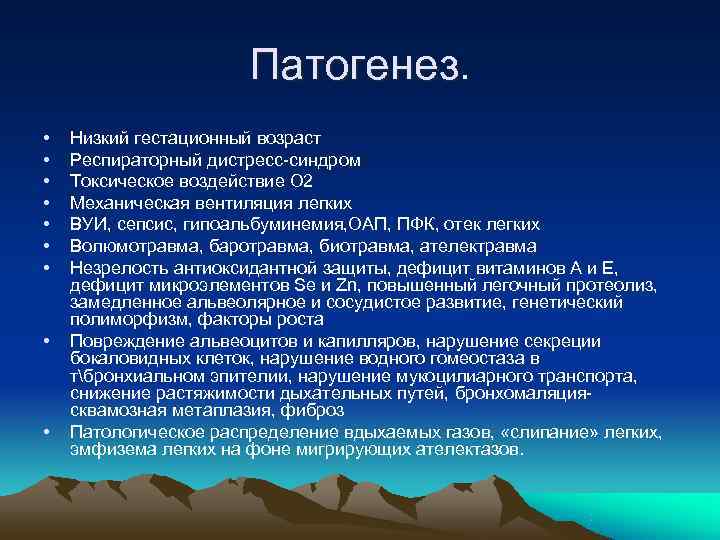 Патогенез.

• Низкий гестационный возраст
• Респираторный дистресс-синдром
• Токсическое воздействие О2
• Механическая вентиляция легких
• ВУИ, сепсис, гипоальбуминемия,ОАП, ПФК, отек легких
• Волюмотравма, баротравма, биотравма, ателектравма
• Незрелость антиоксидантной защиты, дефицит витаминов А и Е, дефицит микроэлементов Se и Zn, повышенный легочный протеолиз, замедленное альвеолярное и сосудистое развитие, генетический полиморфизм, факторы роста
• Повреждение альвеоцитов и капилляров, нарушение секреции бокаловидных клеток, нарушение водного гомеостаза в т\бронхиальном эпителии, нарушение мукоцилиарного транспорта, снижение растяжимости дыхательных путей, бронхомаляция-сквамозная метаплазия, фиброз
• Патологическое распределение вдыхаемых газов, «слипание» легких, эмфизема легких на фоне мигрирующих ателектазов.